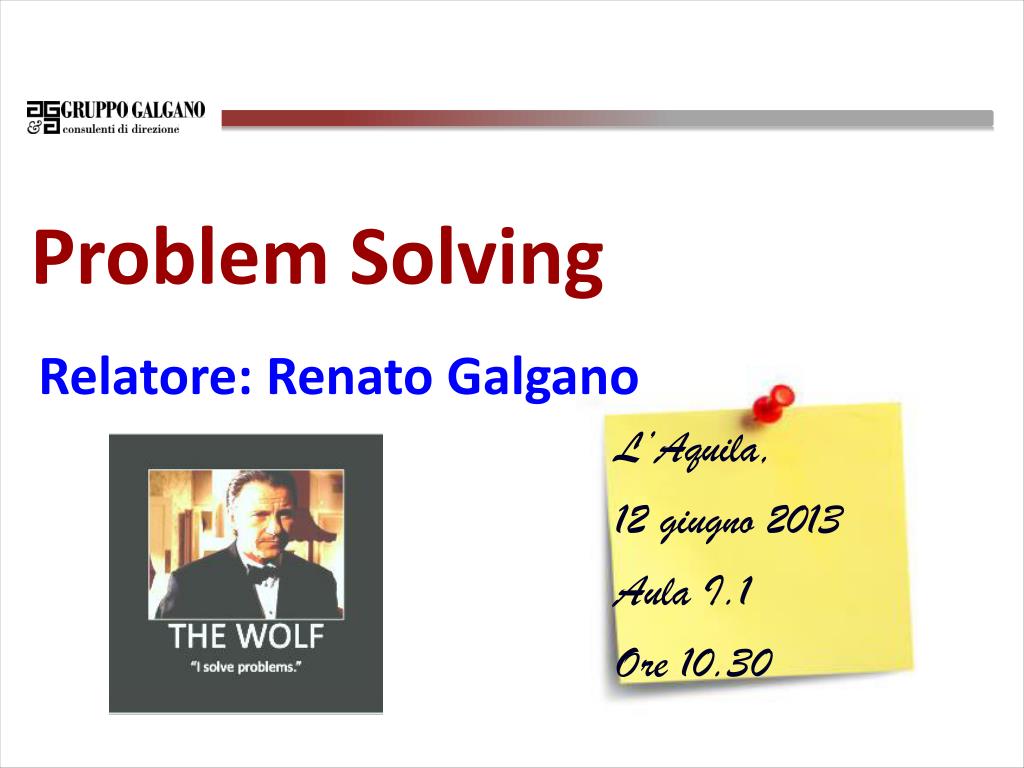 GRUPPO GALGANO
consulenti di direzione

Problem Solving

Relatore: Renato Galgano

THE WOLF
"I solve problems."

L'Aquila,
12 giugno 2013
Aula I.1
Ore 10.30